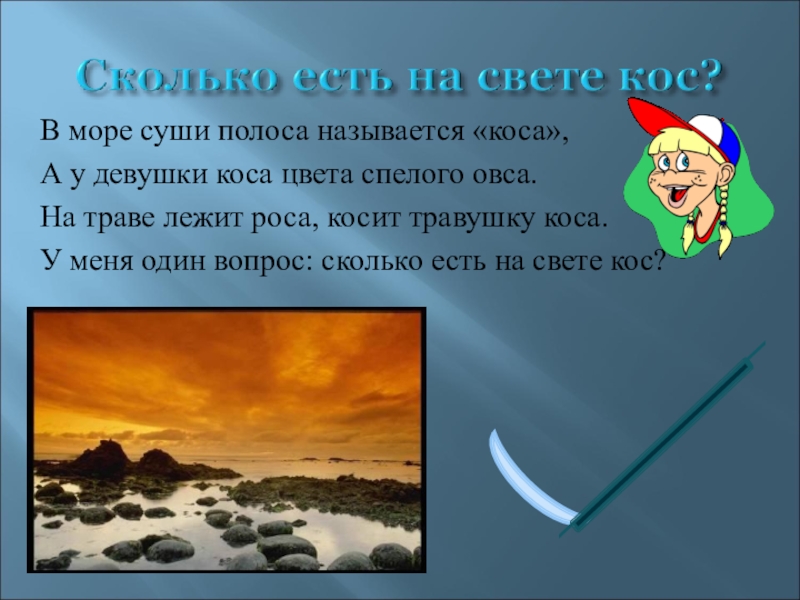 Сколько есть на свете кос?

В море суши полоса называется «коса»,
А у девушки коса цвета спелого овса.
На траве лежит роса, косит травушку коса.
У меня один вопрос: сколько есть на свете кос?